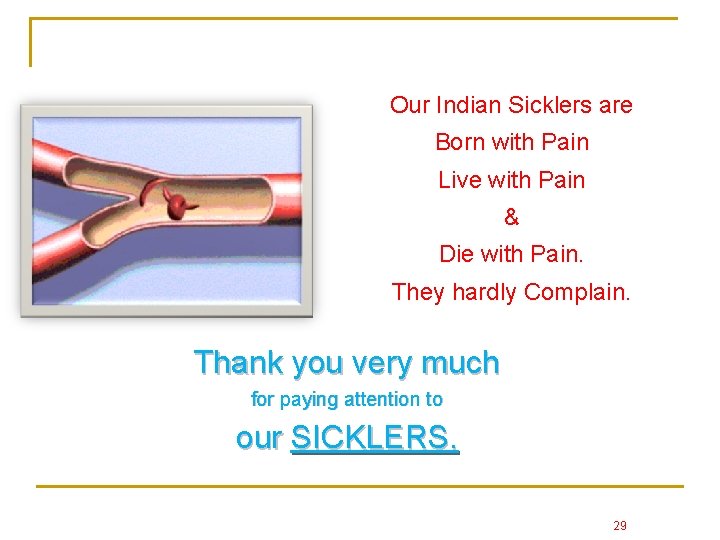 Our Indian Sicklers are
Born with Pain
Live with Pain
&
Die with Pain.
They hardly Complain.

Thank you very much
for paying attention to
our SICKLERS.

29